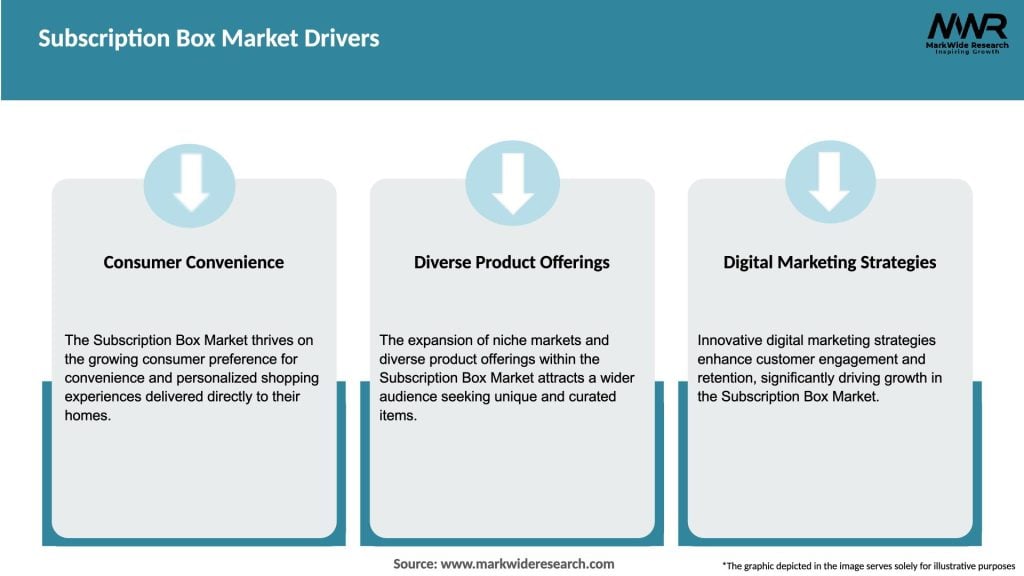 Subscription Box Market Drivers

MWR
MarkWide Research
Inspiring Growth

Consumer Convenience

The Subscription Box Market thrives on the growing consumer preference for convenience and personalized shopping experiences delivered directly to their homes.

Diverse Product Offerings

The expansion of niche markets and diverse product offerings within the Subscription Box Market attracts a wider audience seeking unique and curated items.

Digital Marketing Strategies

Innovative digital marketing strategies enhance customer engagement and retention, significantly driving growth in the Subscription Box Market.

Source: www.markwideresearch.com

*The graphic depicted in the image serves solely for illustrative purposes